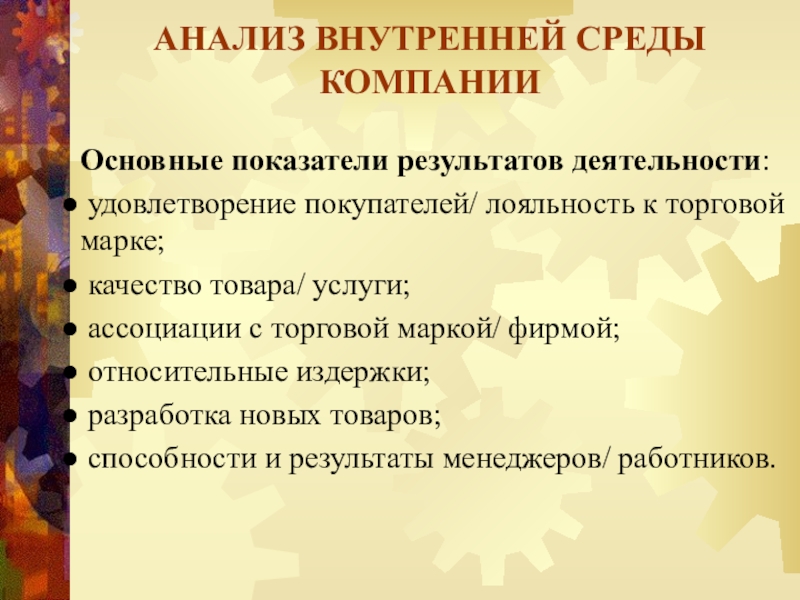 АНАЛИЗ ВНУТРЕННЕЙ СРЕДЫ КОМПАНИИ

Основные показатели результатов деятельности:

● удовлетворение покупателей/ лояльность к торговой марке;
● качество товара/ услуги;
● ассоциации с торговой маркой/ фирмой;
● относительные издержки;
● разработка новых товаров;
● способности и результаты менеджеров/ работников.